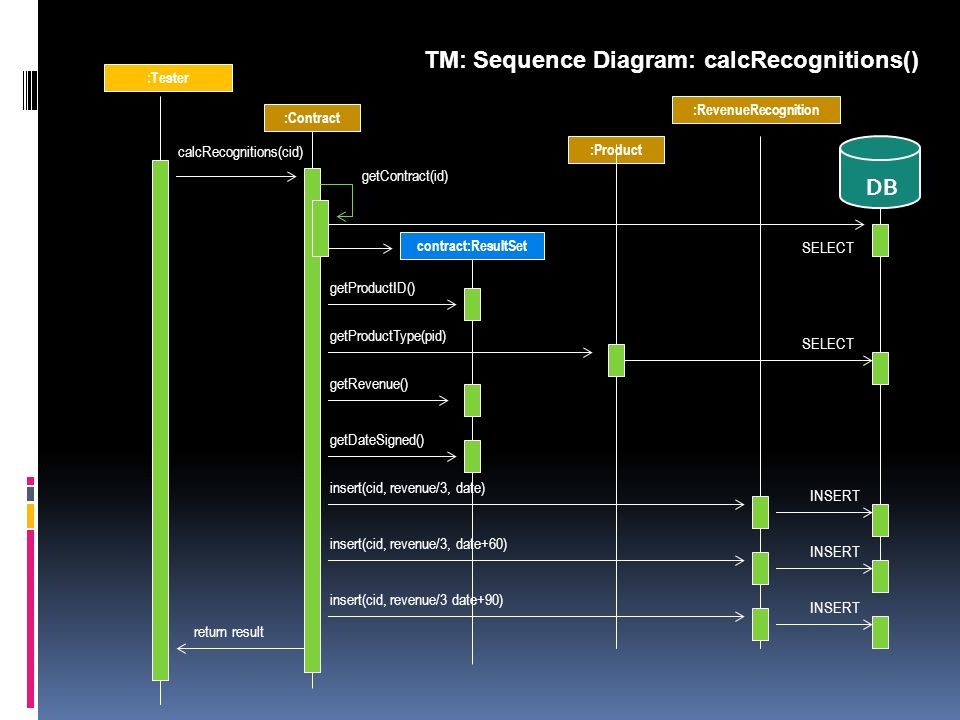 TM: Sequence Diagram: calcRecognitions()

:Tester

:Contract

:RevenueRecognition

:Product

DB

calcRecognitions(cid)

getContract(id)

contract:ResultSet

SELECT

getProductID()

getProductType(pid)

SELECT

getRevenue()

getDateSigned()

insert(cid, revenue/3, date)

INSERT

insert(cid, revenue/3, date+60)

INSERT

insert(cid, revenue/3 date+90)

INSERT

return result